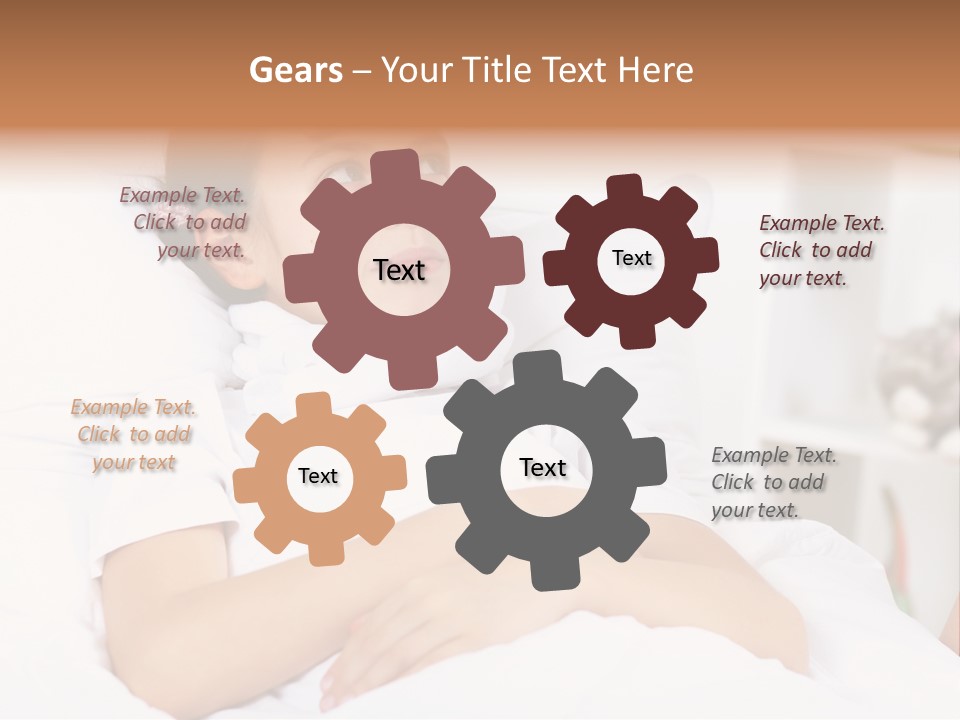 Gears – Your Title Text Here

Example Text. Click to add your text.

Text

Text

Example Text. Click to add your text.

Example Text. Click to add your text

Text

Text

Example Text. Click to add your text.